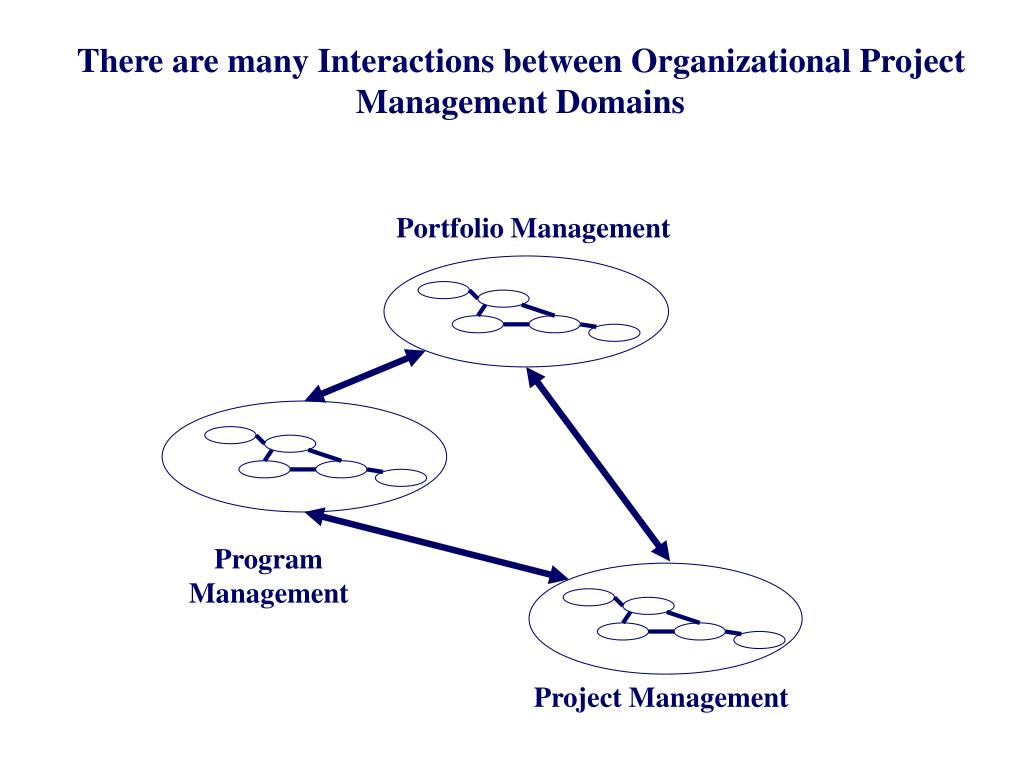 There are many Interactions between Organizational Project Management Domains

Portfolio Management

Program Management

Project Management